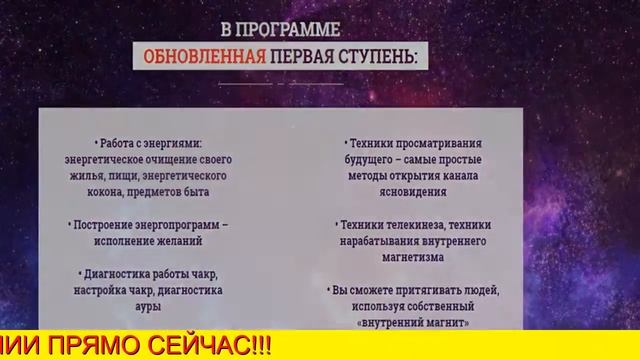 В ПРОГРАММЕ
ОБНОВЛЕННАЯ ПЕРВАЯ СТУПЕНЬ:

• Работа с энергиями: энергетическое очищение своего жилья, пищи, энергетического кокона, предметов быта

• Построение энергопрограмм – исполнение желаний

• Диагностика работы чакр, настройка чакр, диагностика ауры

• Техники просматривания будущего – самые простые методы открытия канала ясновидения

• Техники телекинеза, техники нарабатывания внутреннего магнетизма

• Вы сможете притягивать людей, используя собственный «внутренний магнит»

ИИ ПРЯМО СЕЙЧАС!!!